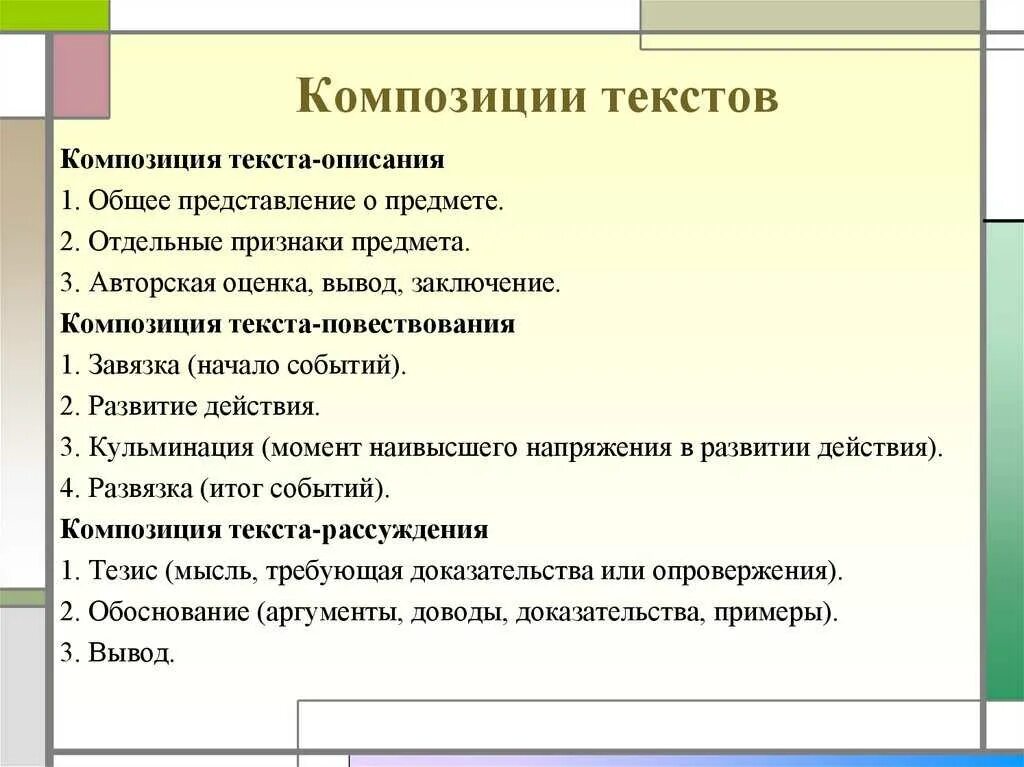 Композиции текстов

Композиция текста-описания
1. Общее представление о предмете.
2. Отдельные признаки предмета.
3. Авторская оценка, вывод, заключение.
Композиция текста-повествования
1. Завязка (начало событий).
2. Развитие действия.
3. Кульминация (момент наивысшего напряжения в развитии действия).
4. Развязка (итог событий).
Композиция текста-рассуждения
1. Тезис (мысль, требующая доказательства или опровержения).
2. Обоснование (аргументы, доводы, доказательства, примеры).
3. Вывод.